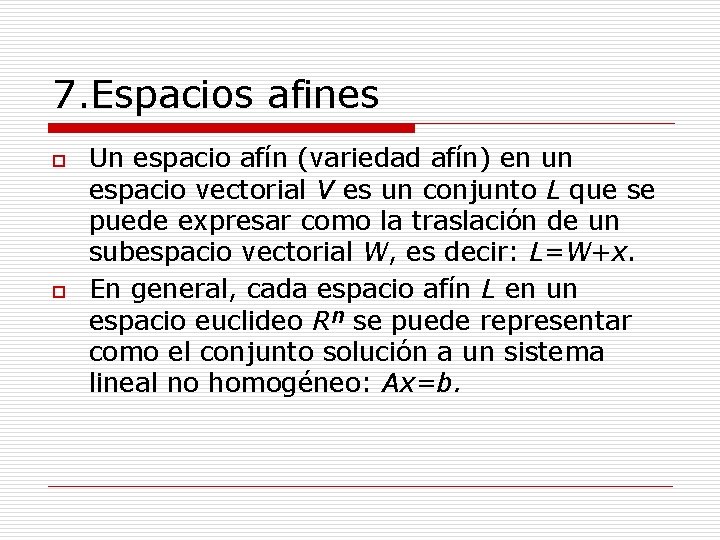 7.Espacios afines

Un espacio afín (variedad afín) en un espacio vectorial $V$ es un conjunto $L$ que se puede expresar como la traslación de un subespacio vectorial $W$, es decir: $L=W+x$.

En general, cada espacio afín $L$ en un espacio euclideo $R^n$ se puede representar como el conjunto solución a un sistema lineal no homogéneo: $Ax=b$.